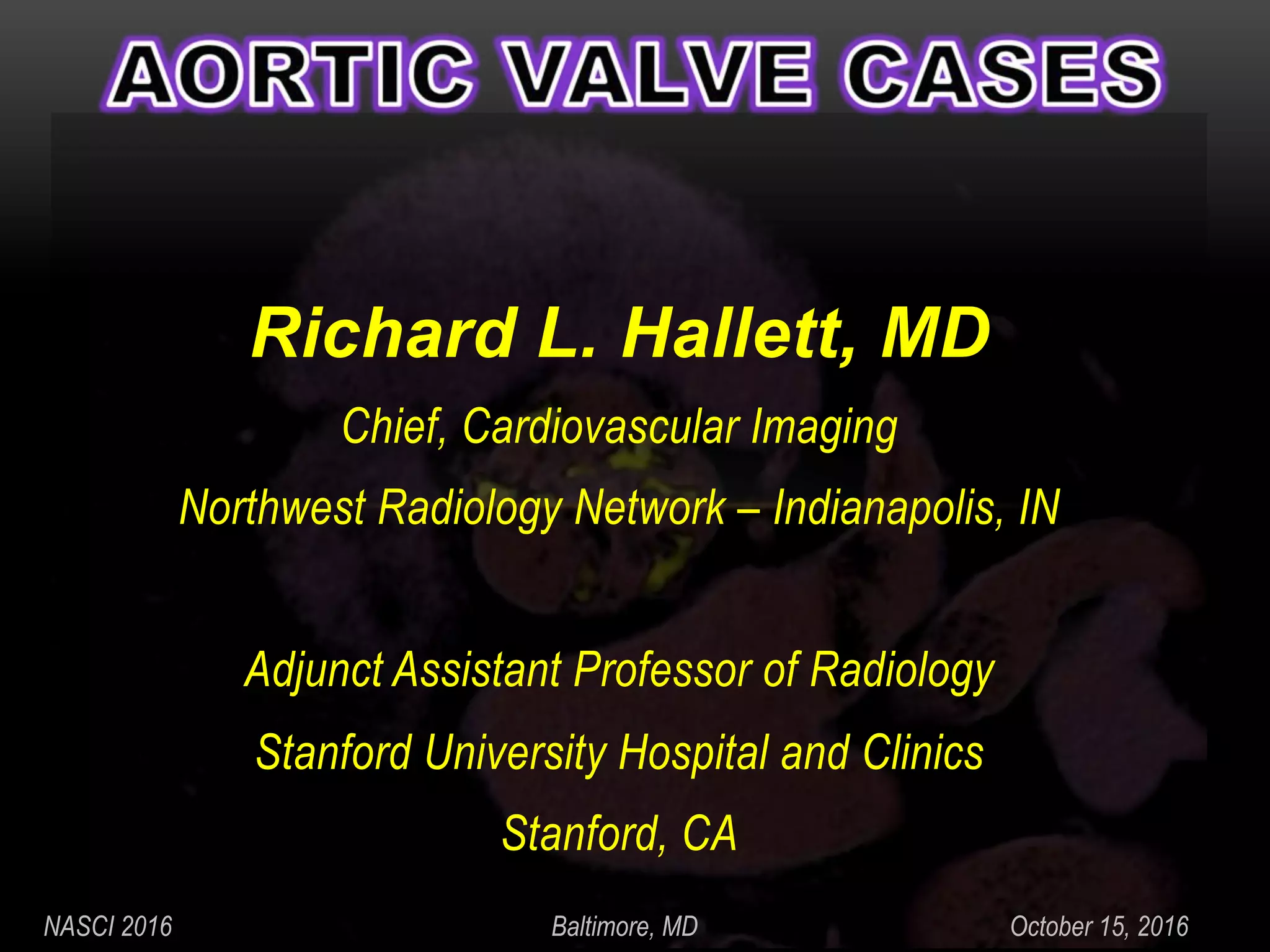 AORTIC VALVE CASES

Richard L. Hallett, MD

Chief, Cardiovascular Imaging

Northwest Radiology Network – Indianapolis, IN

Adjunct Assistant Professor of Radiology

Stanford University Hospital and Clinics

Stanford, CA

NASCI 2016

Baltimore, MD

October 15, 2016